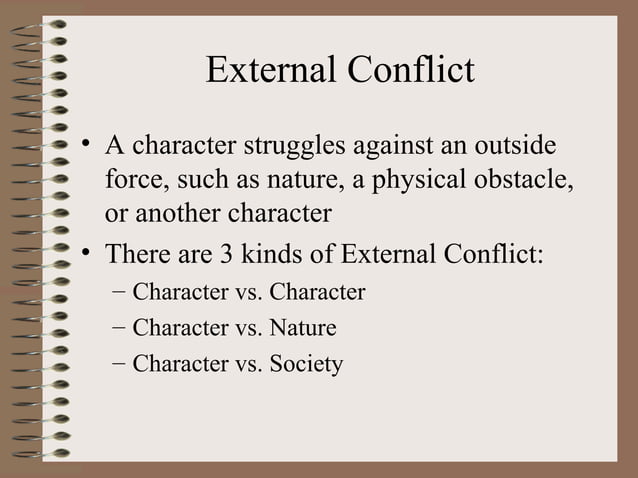 External Conflict

• A character struggles against an outside force, such as nature, a physical obstacle, or another character

• There are 3 kinds of External Conflict:
– Character vs. Character
– Character vs. Nature
– Character vs. Society